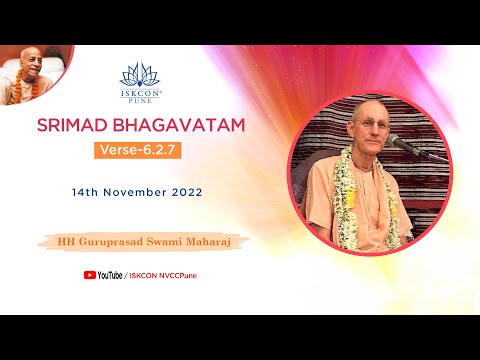 ISKCON®
PUNE

SRIMAD BHAGAVATAM

Verse-6.2.7

14th November 2022

HH Guruprasad Swami Maharaj

YouTube / ISKCON NVCCPune